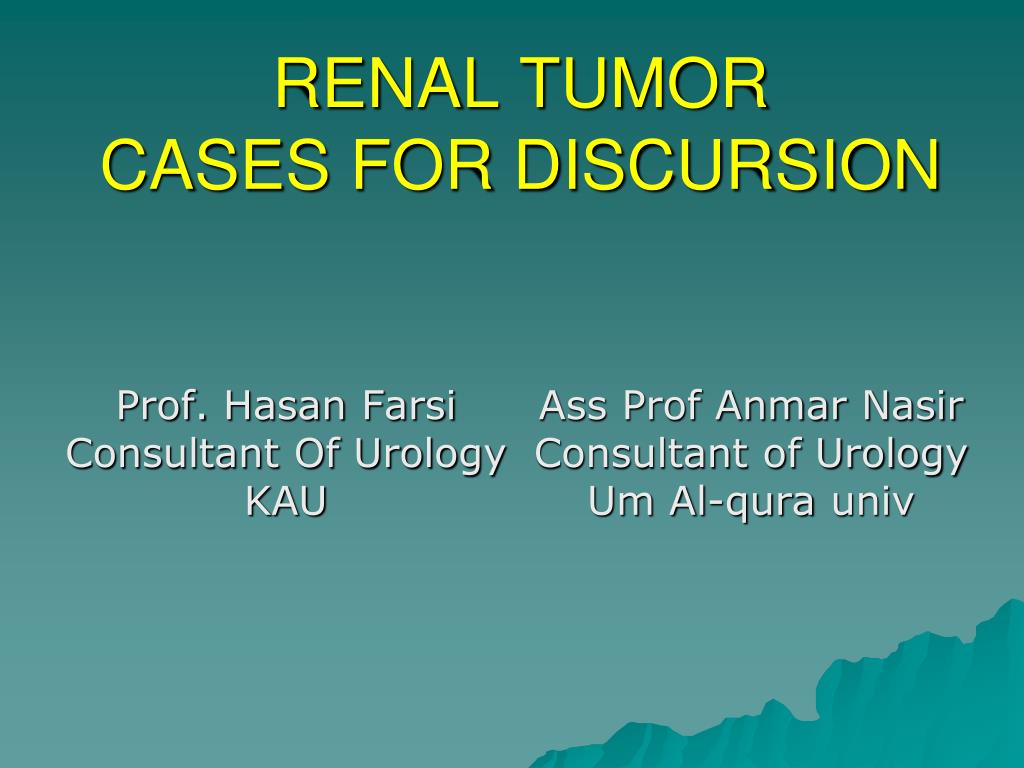 RENAL TUMOR
CASES FOR DISCURSION

Prof. Hasan Farsi
Consultant Of Urology
KAU

Ass Prof Anmar Nasir
Consultant of Urology
Um Al-qura univ